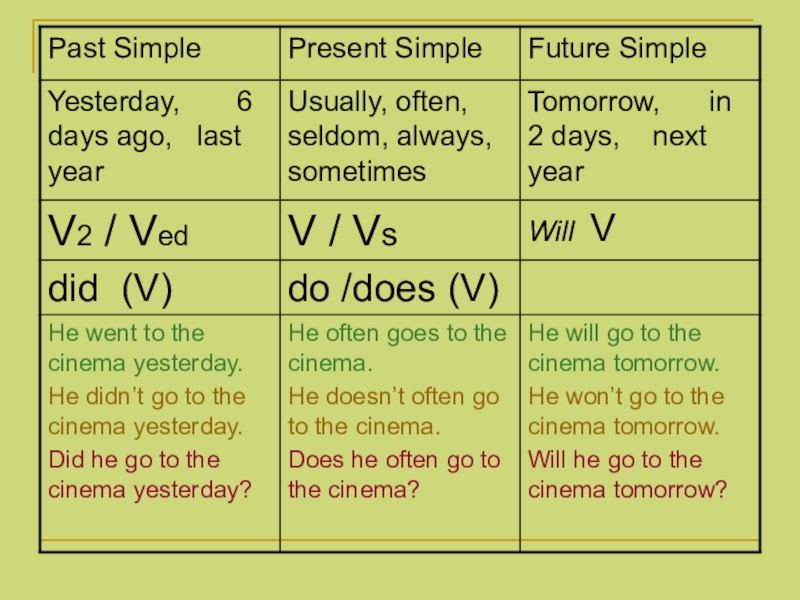 | Past Simple | Present Simple | Future Simple |
|---|---|---|
| Yesterday, 6 days ago, last year | Usually, often, seldom, always, sometimes | Tomorrow, in 2 days, next year |
| $V_2$ / $V_{ed}$ | V / $V_s$ | Will V |
| did (V) | do /does (V) | |
| He went to the cinema yesterday. He didn’t go to the cinema yesterday. Did he go to the cinema yesterday? | He often goes to the cinema. He doesn’t often go to the cinema. Does he often go to the cinema? | He will go to the cinema tomorrow. He won’t go to the cinema tomorrow. Will he go to the cinema tomorrow? |